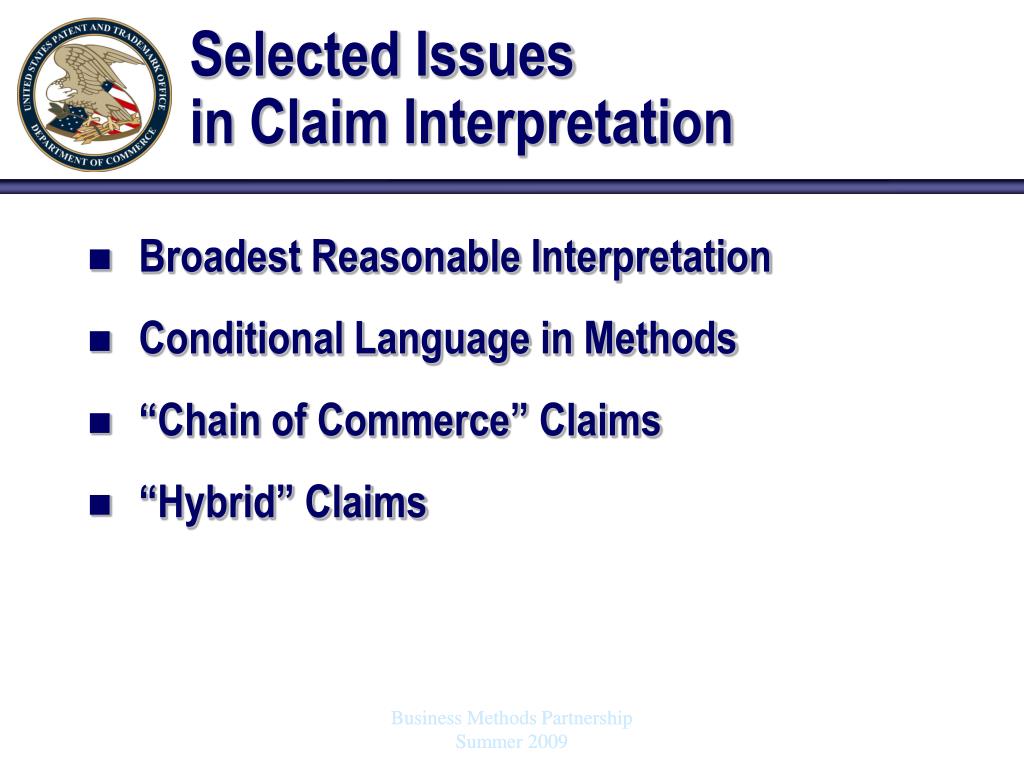 UNITED STATES PATENT AND TRADEMARK OFFICE
DEPARTMENT OF COMMERCE

Selected Issues
in Claim Interpretation

■ Broadest Reasonable Interpretation
■ Conditional Language in Methods
■ “Chain of Commerce” Claims
■ “Hybrid” Claims

Business Methods Partnership
Summer 2009